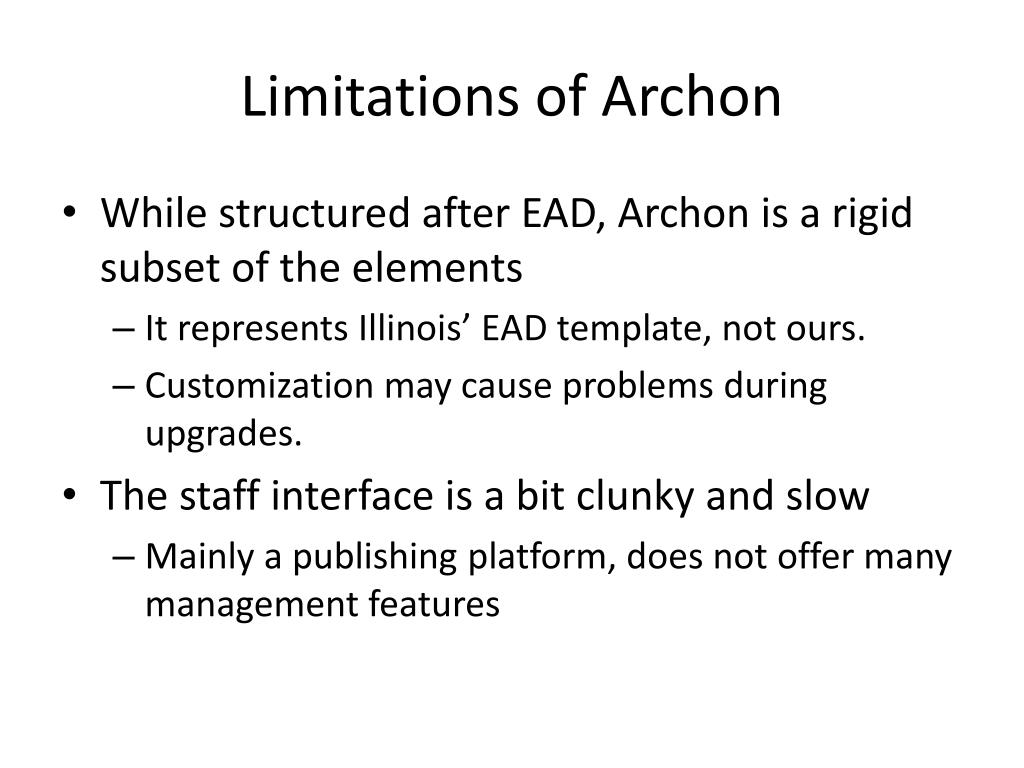 Limitations of Archon

• While structured after EAD, Archon is a rigid subset of the elements
– It represents Illinois’ EAD template, not ours.
– Customization may cause problems during upgrades.
• The staff interface is a bit clunky and slow
– Mainly a publishing platform, does not offer many management features